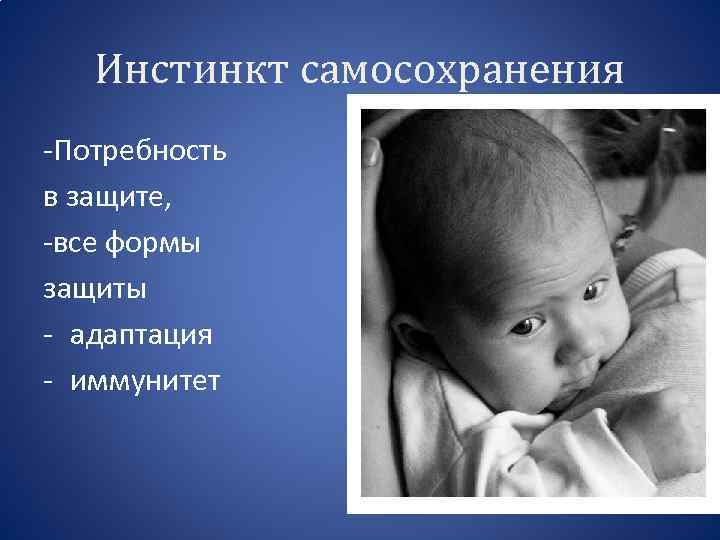 Инстинкт самосохранения

-Потребность в защите,
-все формы защиты
- адаптация
- иммунитет